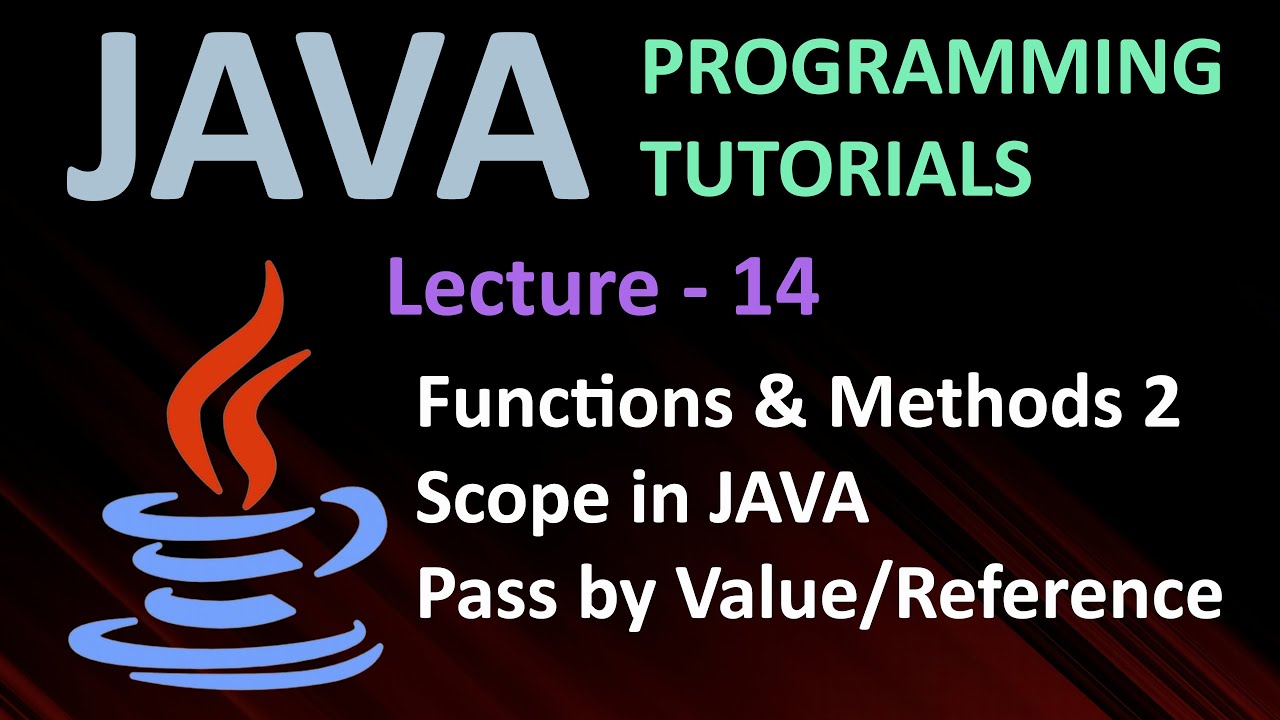 JAVA
PROGRAMMING
TUTORIALS

Lecture - 14

Functions & Methods 2
Scope in JAVA
Pass by Value/Reference